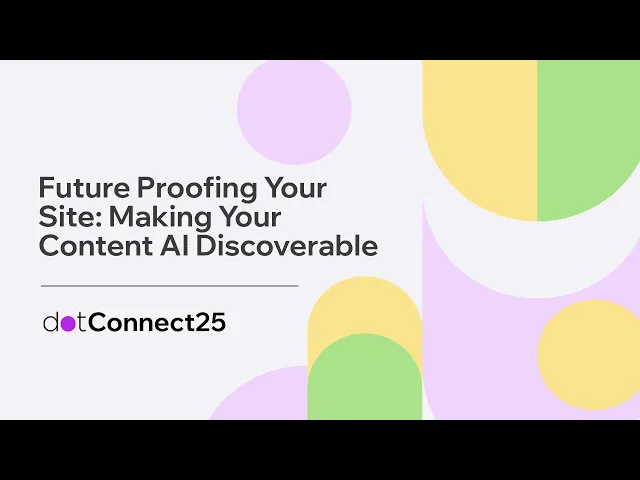 Future Proofing Your Site: Making Your Content AI Discoverable

dotConnect25